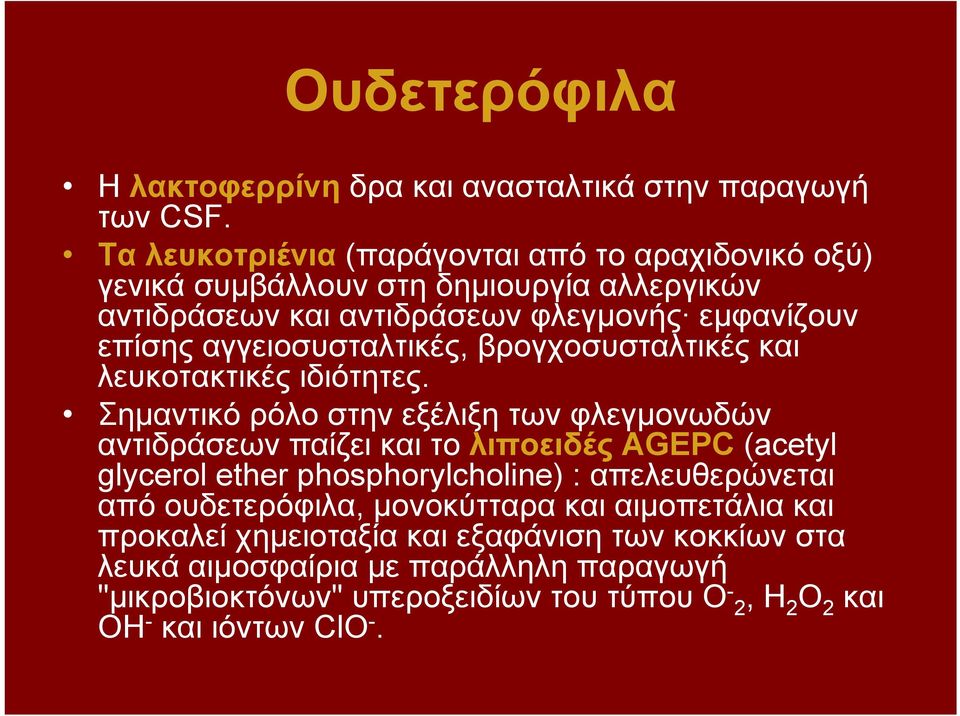 Ουδετερόφιλα

• Η λακτοφερρίνη δρα και ανασταλτικά στην παραγωγή των CSF.

• Τα λευκοτριένια (παράγονται από το αραχιδονικό οξύ) γενικά συμβάλλουν στη δημιουργία αλλεργικών αντιδράσεων και αντιδράσεων φλεγμονής· εμφανίζουν επίσης αγγειοσυσταλτικές, βρογχοσυσταλτικές και λευκοτακτικές ιδιότητες.

• Σημαντικό ρόλο στην εξέλιξη των φλεγμονωδών αντιδράσεων παίζει και το λιποειδές AGEPC (acetyl glycerol ether phosphorylcholine) : απελευθερώνεται από ουδετερόφιλα, μονοκύτταρα και αιμοπετάλια και προκαλεί χημειοταξία και εξαφάνιση των κοκκίων στα λευκά αιμοσφαίρια με παράλληλη παραγωγή "μικροβιοκτόνων" υπεροξειδίων του τύπου $O^-_2$, $H_2O_2$ και $OH^-$ και ιόντων $ClO^-$.